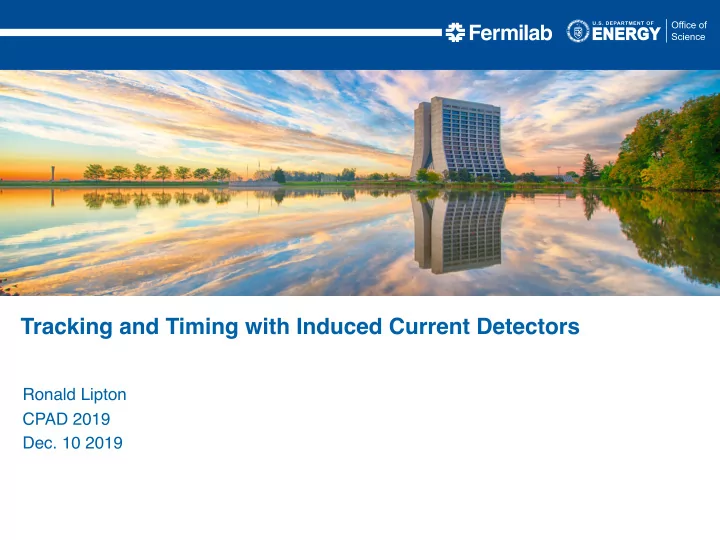 Fermilab U.S. DEPARTMENT OF ENERGY Office of Science

Tracking and Timing with Induced Current Detectors

Ronald Lipton
CPAD 2019
Dec. 10 2019